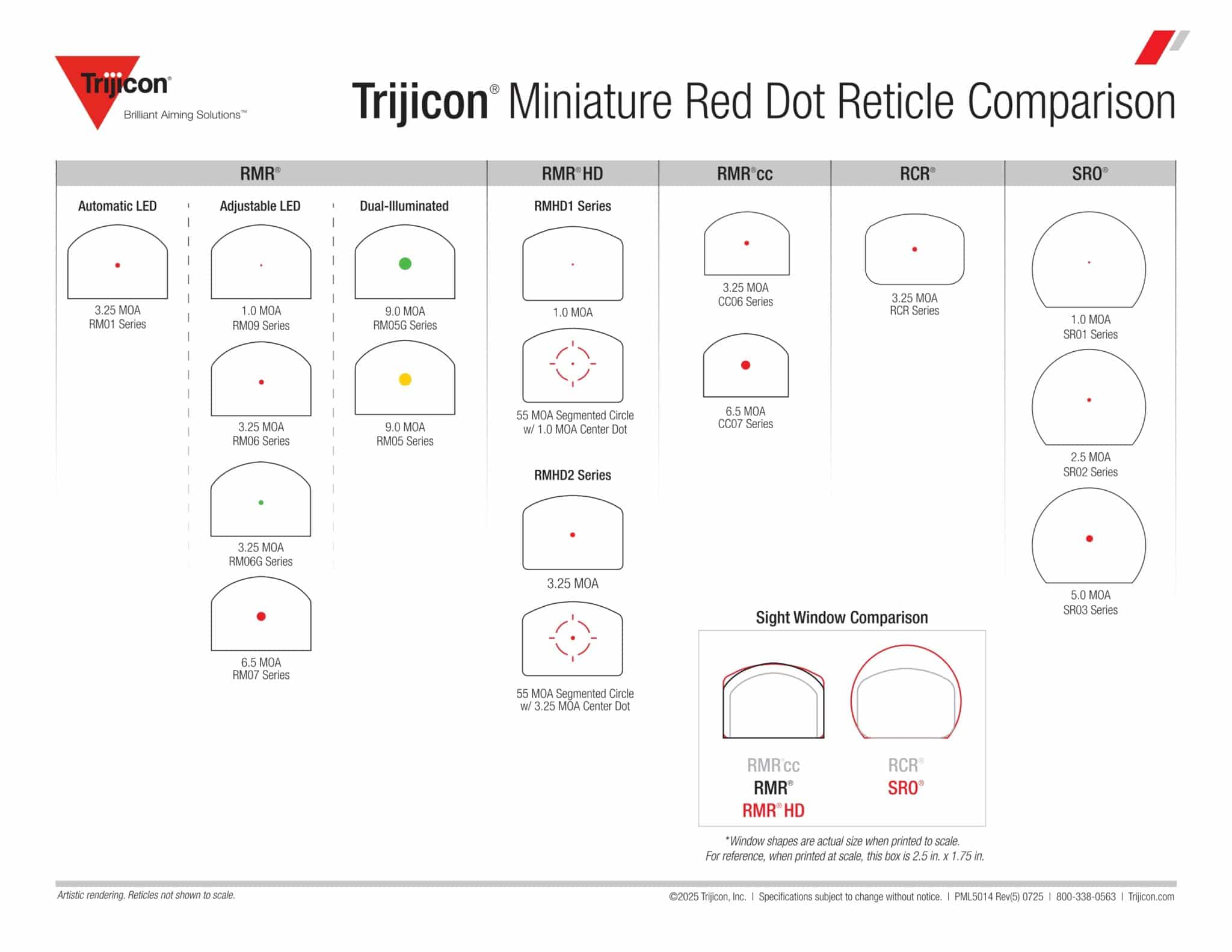 Trijicon®
Brilliant Aiming Solutions™

Trijicon® Miniature Red Dot Reticle Comparison

RMR®

Automatic LED

3.25 MOA
RM01 Series

Adjustable LED

1.0 MOA
RM09 Series

3.25 MOA
RM06 Series

3.25 MOA
RM06G Series

6.5 MOA
RM07 Series

Dual-Illuminated

9.0 MOA
RM05G Series

9.0 MOA
RM05 Series

RMR® HD

RMHD1 Series

1.0 MOA

55 MOA Segmented Circle w/ 1.0 MOA Center Dot

RMHD2 Series

3.25 MOA

55 MOA Segmented Circle w/ 3.25 MOA Center Dot

RMR®cc

3.25 MOA
CC06 Series

6.5 MOA
CC07 Series

RCR®

3.25 MOA
RCR Series

SRO®

1.0 MOA
SR01 Series

2.5 MOA
SR02 Series

5.0 MOA
SR03 Series

Sight Window Comparison

RMR®cc
RMR®
RMR® HD

RCR®
SRO®

*Window shapes are actual size when printed to scale.
For reference, when printed at scale, this box is 2.5 in. x 1.75 in.

Artistic rendering. Reticles not shown to scale.

©2025 Trijicon, Inc. | Specifications subject to change without notice. | PML5014 Rev(5) 0725 | 800-338-0563 | Trijicon.com